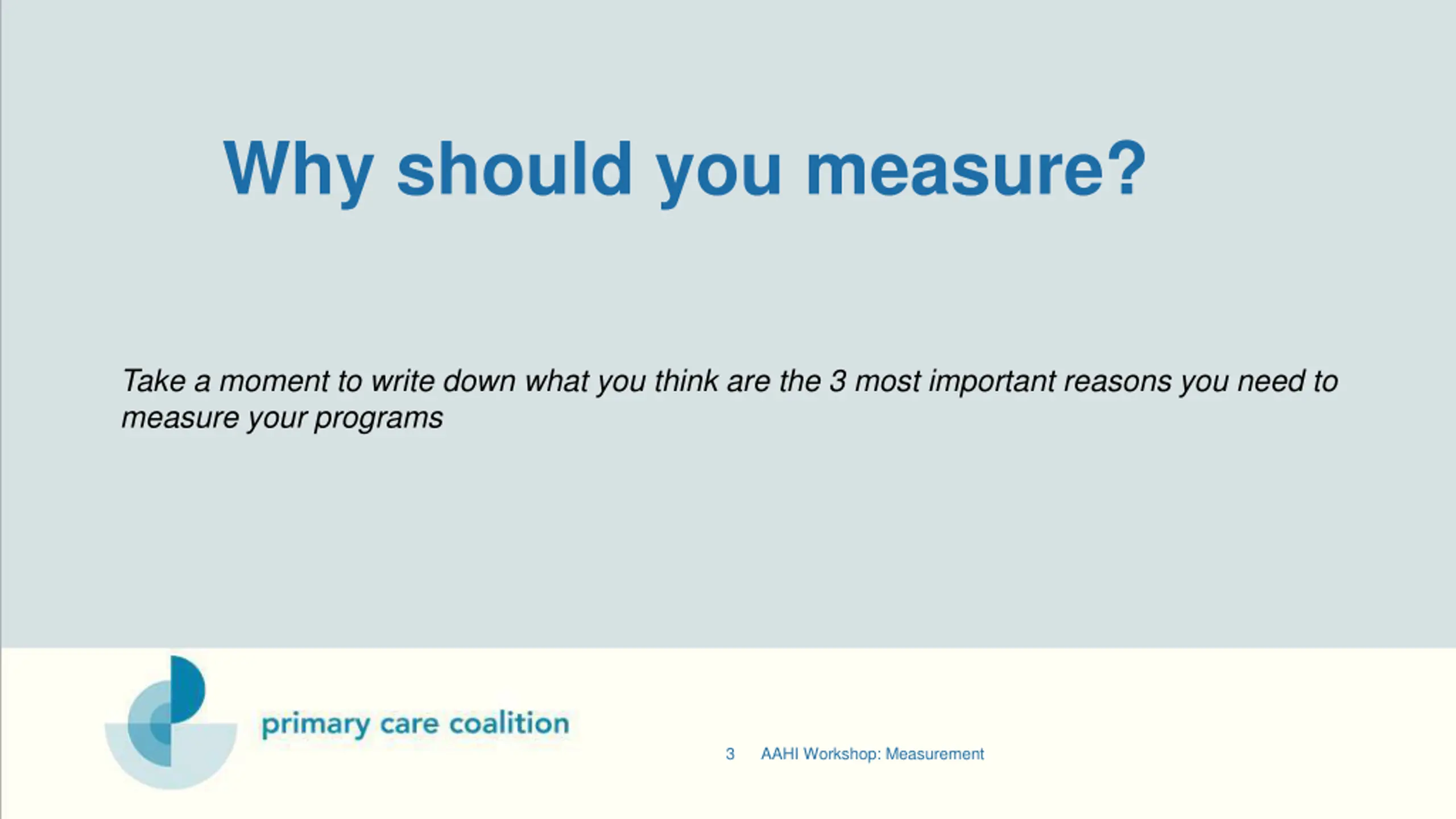 Why should you measure?

Take a moment to write down what you think are the 3 most important reasons you need to measure your programs

primary care coalition

3 AAHI Workshop: Measurement